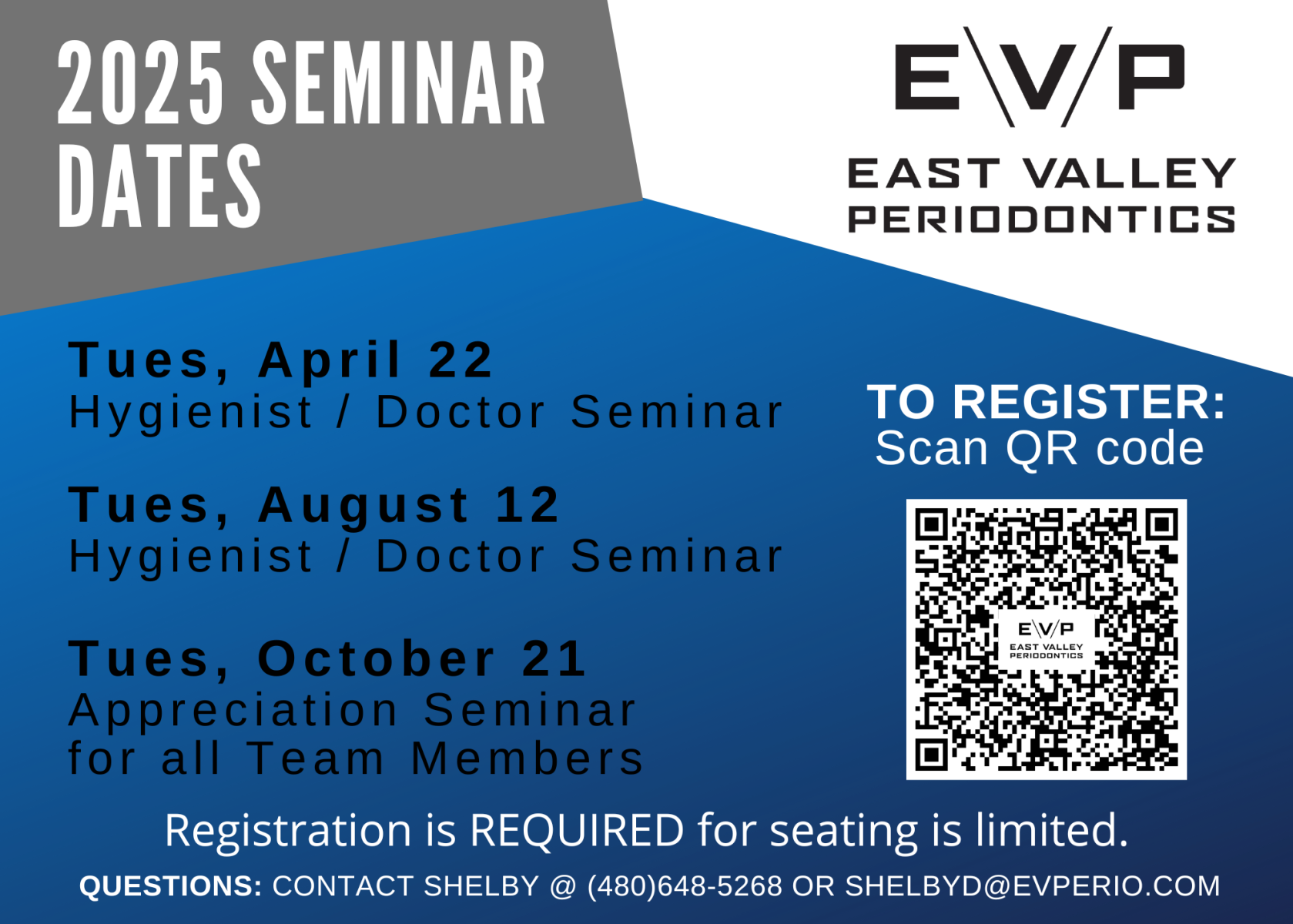 2025 SEMINAR DATES

E\V/P
EAST VALLEY
PERIODONTICS

Tues, April 22
Hygienist / Doctor Seminar

Tues, August 12
Hygienist / Doctor Seminar

Tues, October 21
Appreciation Seminar for all Team Members

TO REGISTER:
Scan QR code

E\V/P
EAST VALLEY
PERIODONTICS

Registration is REQUIRED for seating is limited.

QUESTIONS: CONTACT SHELBY @ (480)648-5268 OR SHELBYD@EVPERIO.COM